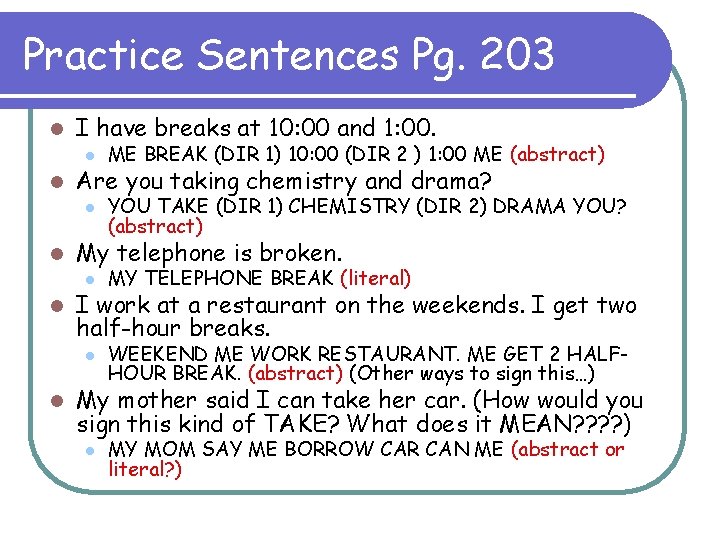 Practice Sentences Pg. 203

I have breaks at 10:00 and 1:00.

ME BREAK (DIR 1) 10:00 (DIR 2 ) 1:00 ME (abstract)

Are you taking chemistry and drama?

YOU TAKE (DIR 1) CHEMISTRY (DIR 2) DRAMA YOU? (abstract)

My telephone is broken.

MY TELEPHONE BREAK (literal)

I work at a restaurant on the weekends. I get two half-hour breaks.

WEEKEND ME WORK RESTAURANT. ME GET 2 HALF-HOUR BREAK. (abstract) (Other ways to sign this…)

My mother said I can take her car. (How would you sign this kind of TAKE? What does it MEAN????)

MY MOM SAY ME BORROW CAR CAN ME (abstract or literal?)